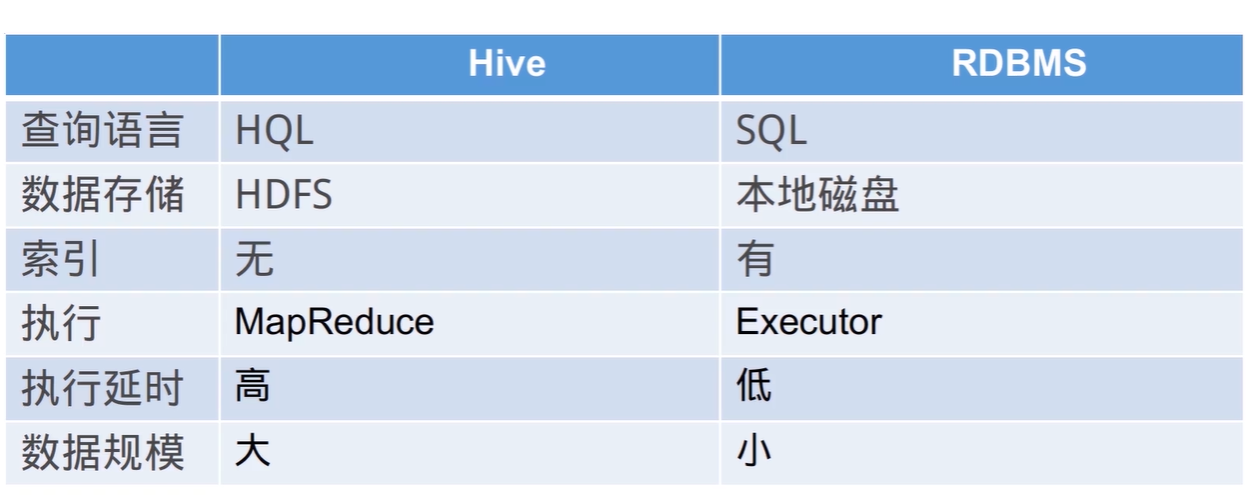 | | Hive | RDBMS |
|---|---|---|
| 查询语言 | HQL | SQL |
| 数据存储 | HDFS | 本地磁盘 |
| 索引 | 无 | 有 |
| 执行 | MapReduce | Executor |
| 执行延时 | 高 | 低 |
| 数据规模 | 大 | 小 |